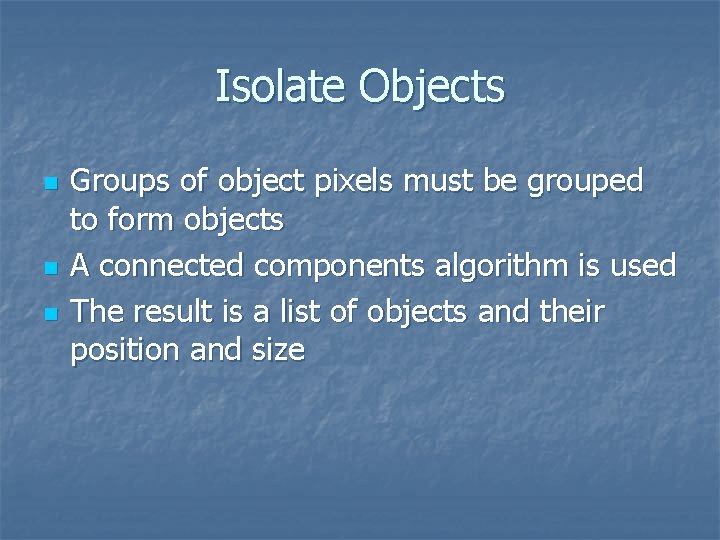 Isolate Objects

- Groups of object pixels must be grouped to form objects
- A connected components algorithm is used
- The result is a list of objects and their position and size